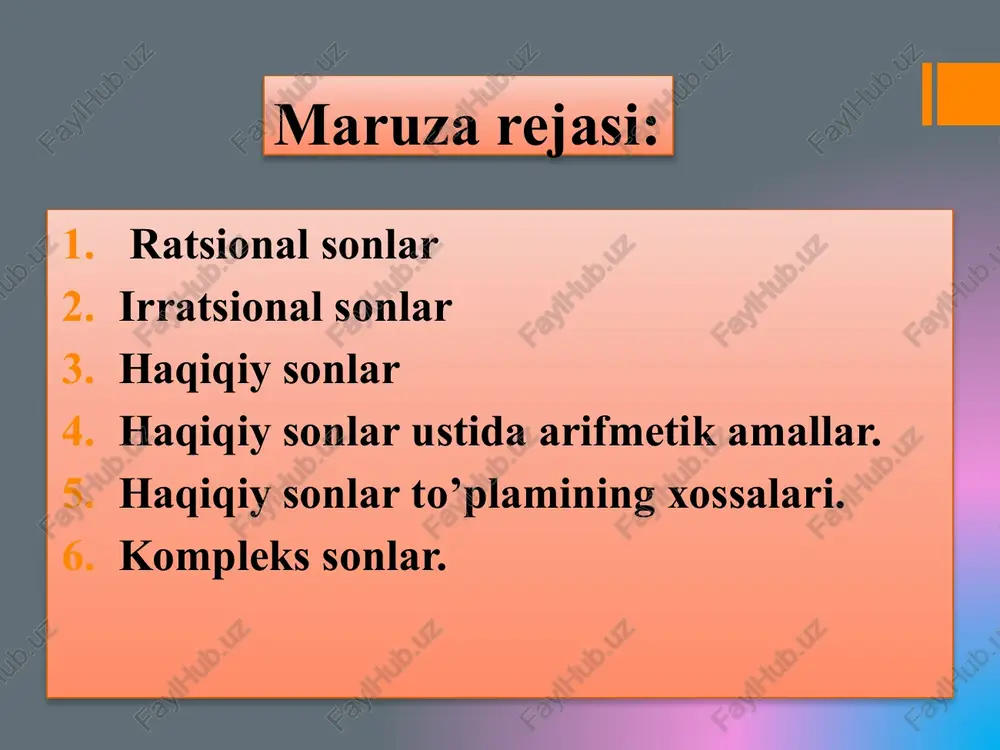 Maruza rejasi:

1. Ratsional sonlar
2. Irratsional sonlar
3. Haqiqiy sonlar
4. Haqiqiy sonlar ustida arifmetik amallar.
5. Haqiqiy sonlar to’plamining xossalari.
6. Kompleks sonlar.

FaylHub.uz